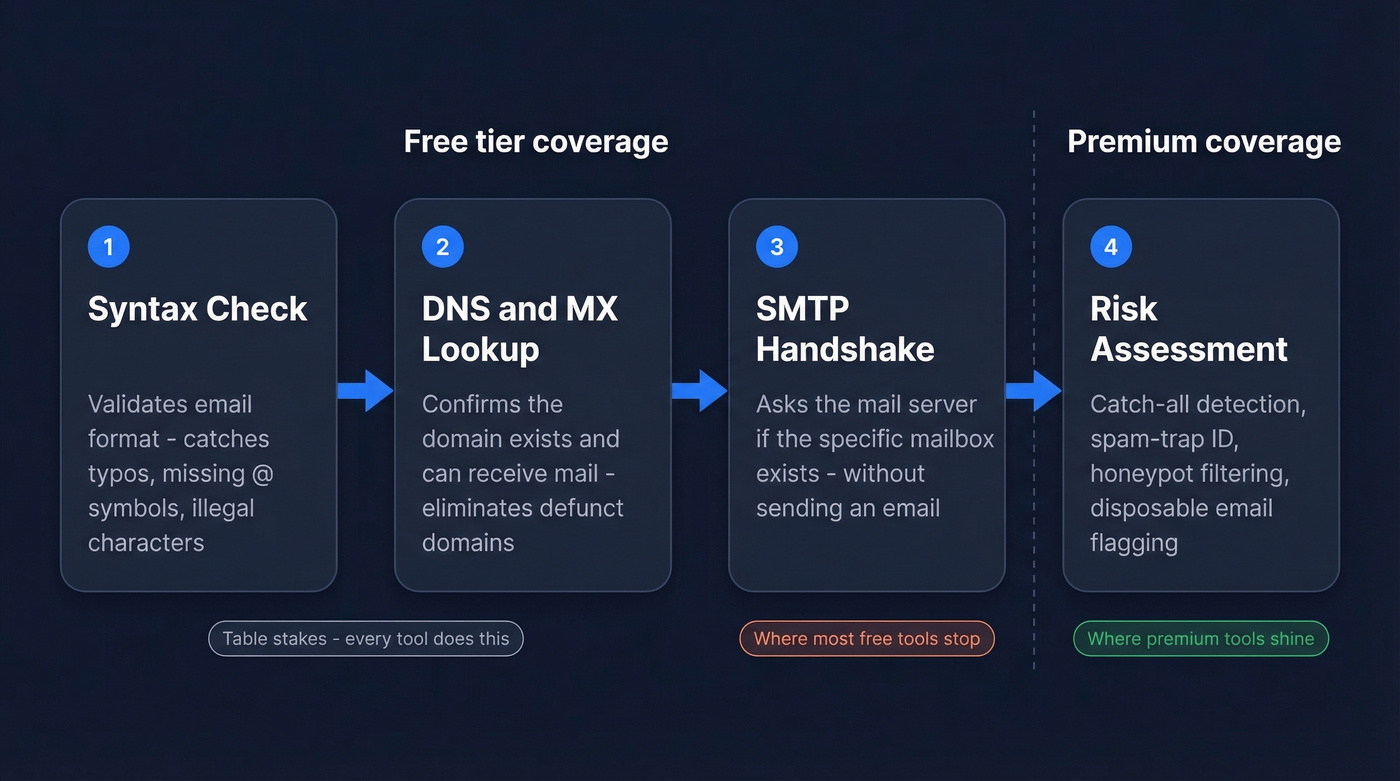 Free tier coverage

Premium coverage

1
Syntax Check

Validates email format - catches typos, missing @ symbols, illegal characters

2
DNS and MX Lookup

Confirms the domain exists and can receive mail - eliminates defunct domains

3
SMTP Handshake

Asks the mail server if the specific mailbox exists - without sending an email

4
Risk Assessment

Catch-all detection, spam-trap ID, honeypot filtering, disposable email flagging

Table stakes - every tool does this

Where most free tools stop

Where premium tools shine